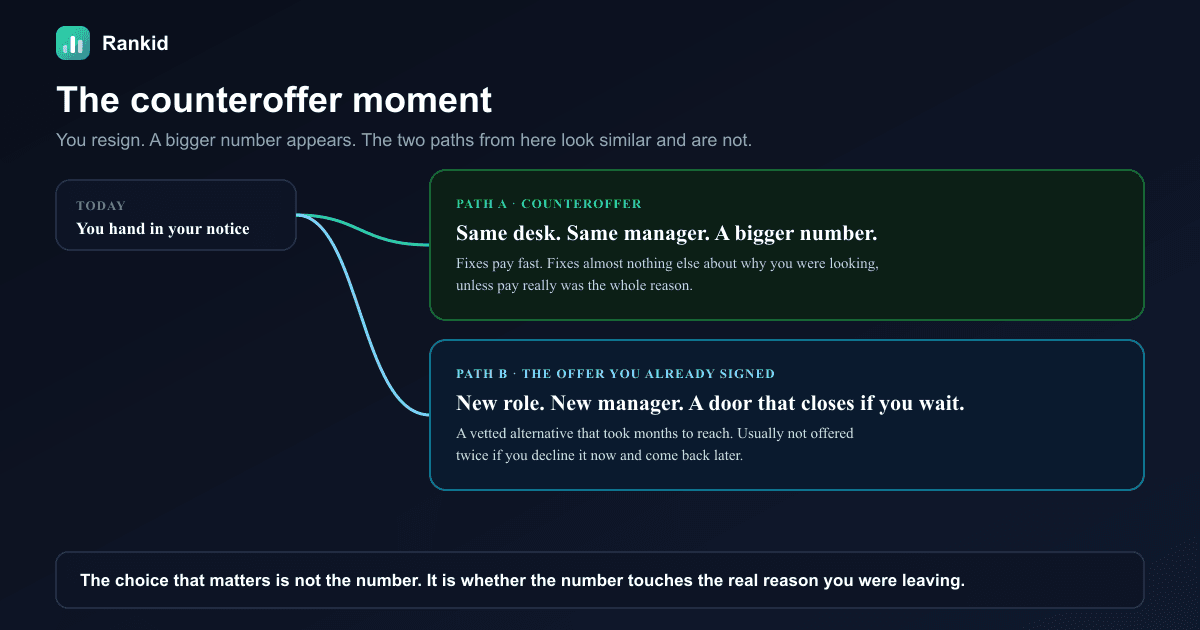 Rankid

The counteroffer moment

You resign. A bigger number appears. The two paths from here look similar and are not.

TODAY
You hand in your notice

PATH A · COUNTEROFFER
Same desk. Same manager. A bigger number.
Fixes pay fast. Fixes almost nothing else about why you were looking, unless pay really was the whole reason.

PATH B · THE OFFER YOU ALREADY SIGNED
New role. New manager. A door that closes if you wait.
A vetted alternative that took months to reach. Usually not offered twice if you decline it now and come back later.

The choice that matters is not the number. It is whether the number touches the real reason you were leaving.